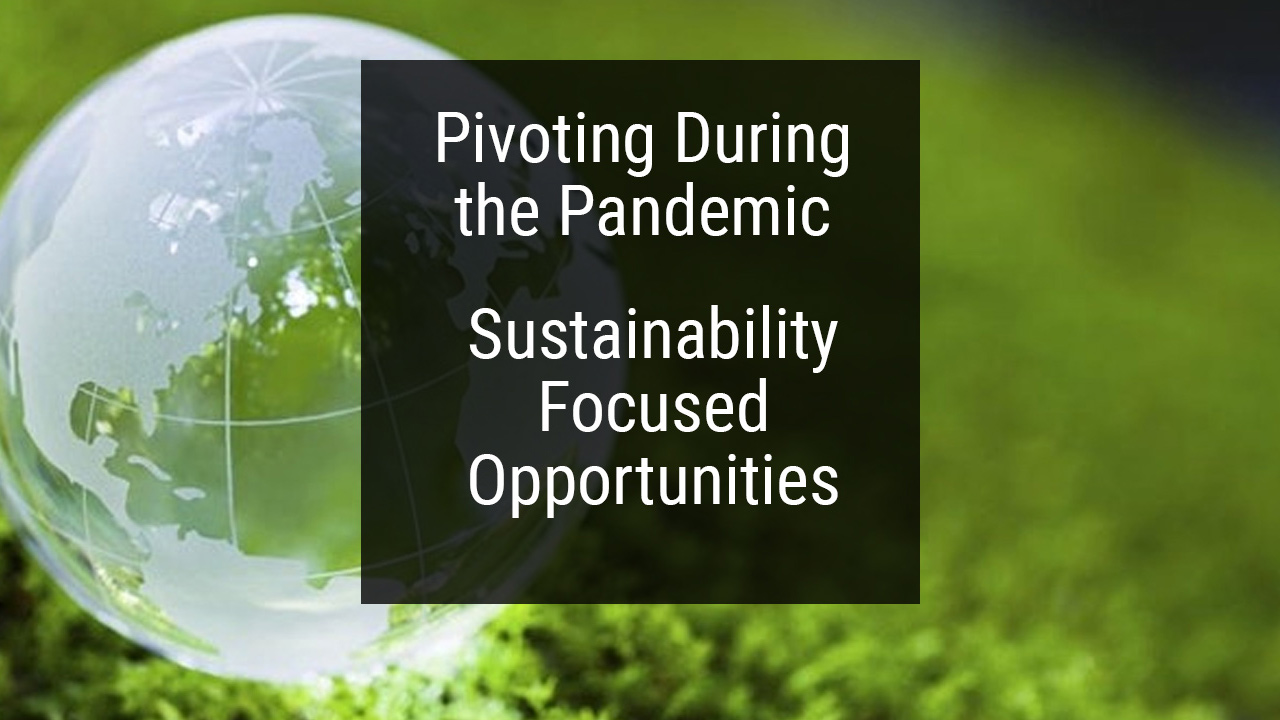 Pivoting During the Pandemic

Sustainability Focused Opportunities